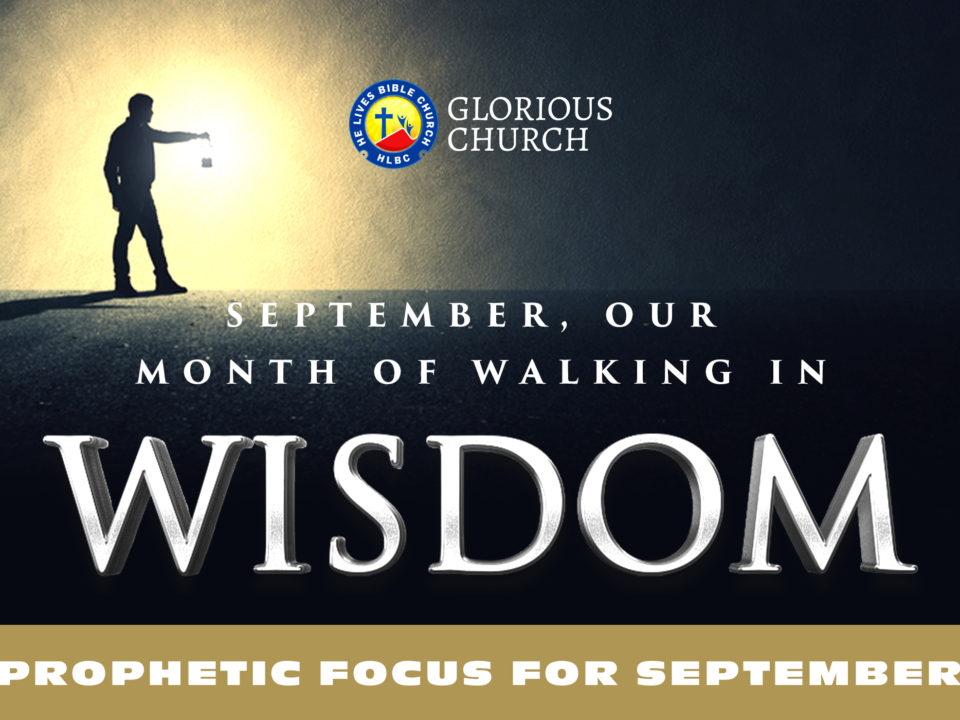 HE LIVES BIBLE CHURCH
HLBC

GLORIOUS CHURCH

SEPTEMBER, OUR MONTH OF WALKING IN

WISDOM

PROPHETIC FOCUS FOR SEPTEMBER